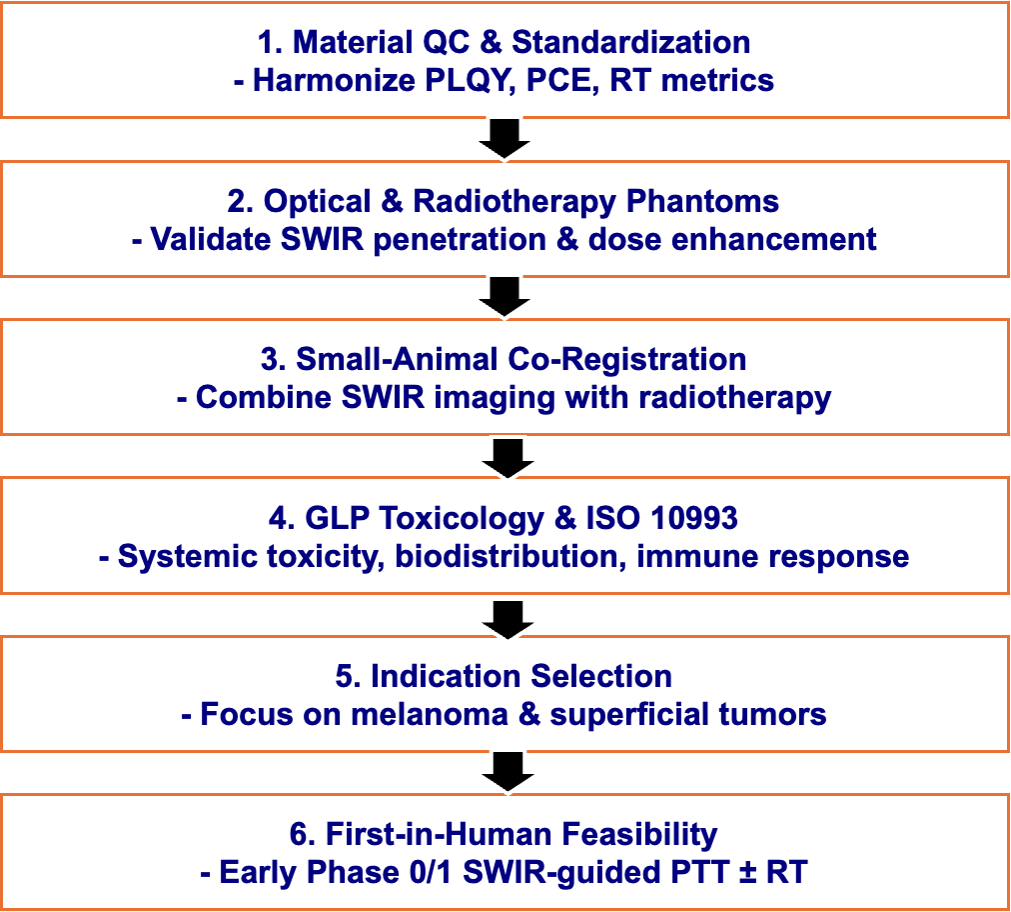 1. Material QC & Standardization
- Harmonize PLQY, PCE, RT metrics

2. Optical & Radiotherapy Phantoms
- Validate SWIR penetration & dose enhancement

3. Small-Animal Co-Registration
- Combine SWIR imaging with radiotherapy

4. GLP Toxicology & ISO 10993
- Systemic toxicity, biodistribution, immune response

5. Indication Selection
- Focus on melanoma & superficial tumors

6. First-in-Human Feasibility
- Early Phase 0/1 SWIR-guided PTT ± RT